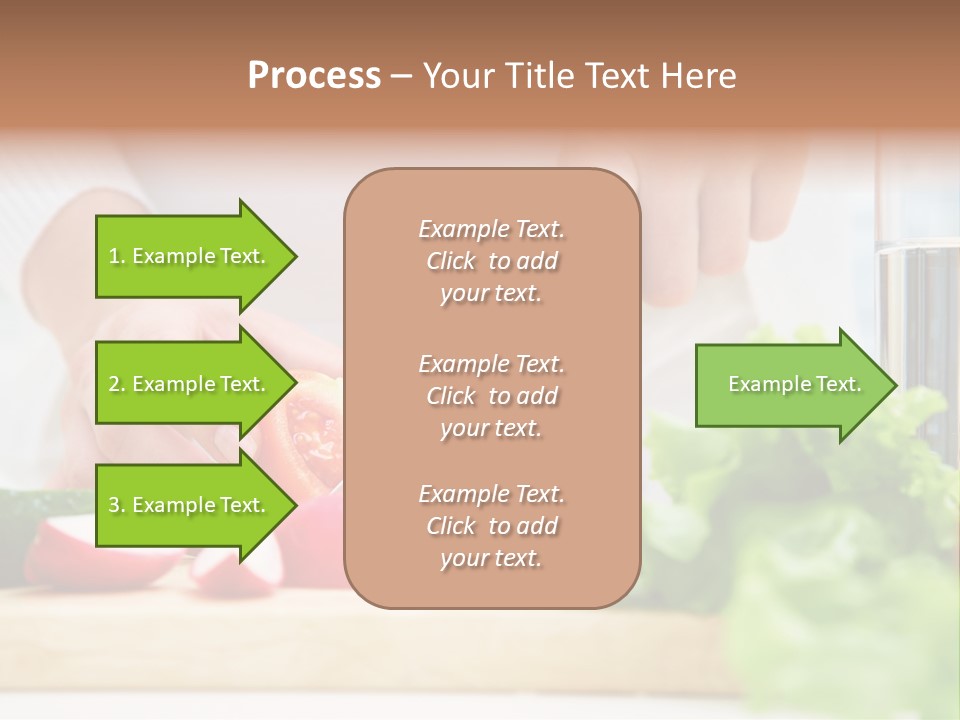 Process – Your Title Text Here

1. Example Text.

2. Example Text.

3. Example Text.

Example Text. Click to add your text.

Example Text. Click to add your text.

Example Text. Click to add your text.

Example Text.